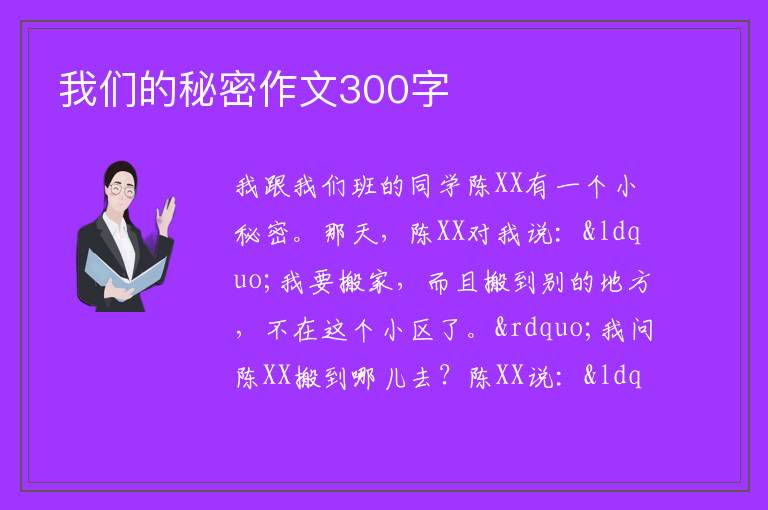 我们的秘密作文300字

我跟我们班的同学陈XX有一个小秘密。那天，陈XX对我说：&ldquo;我要搬家，而且搬到别的地方，不在这个小区了。&rdquo;我问陈XX搬到哪儿去？陈XX说：&ldq